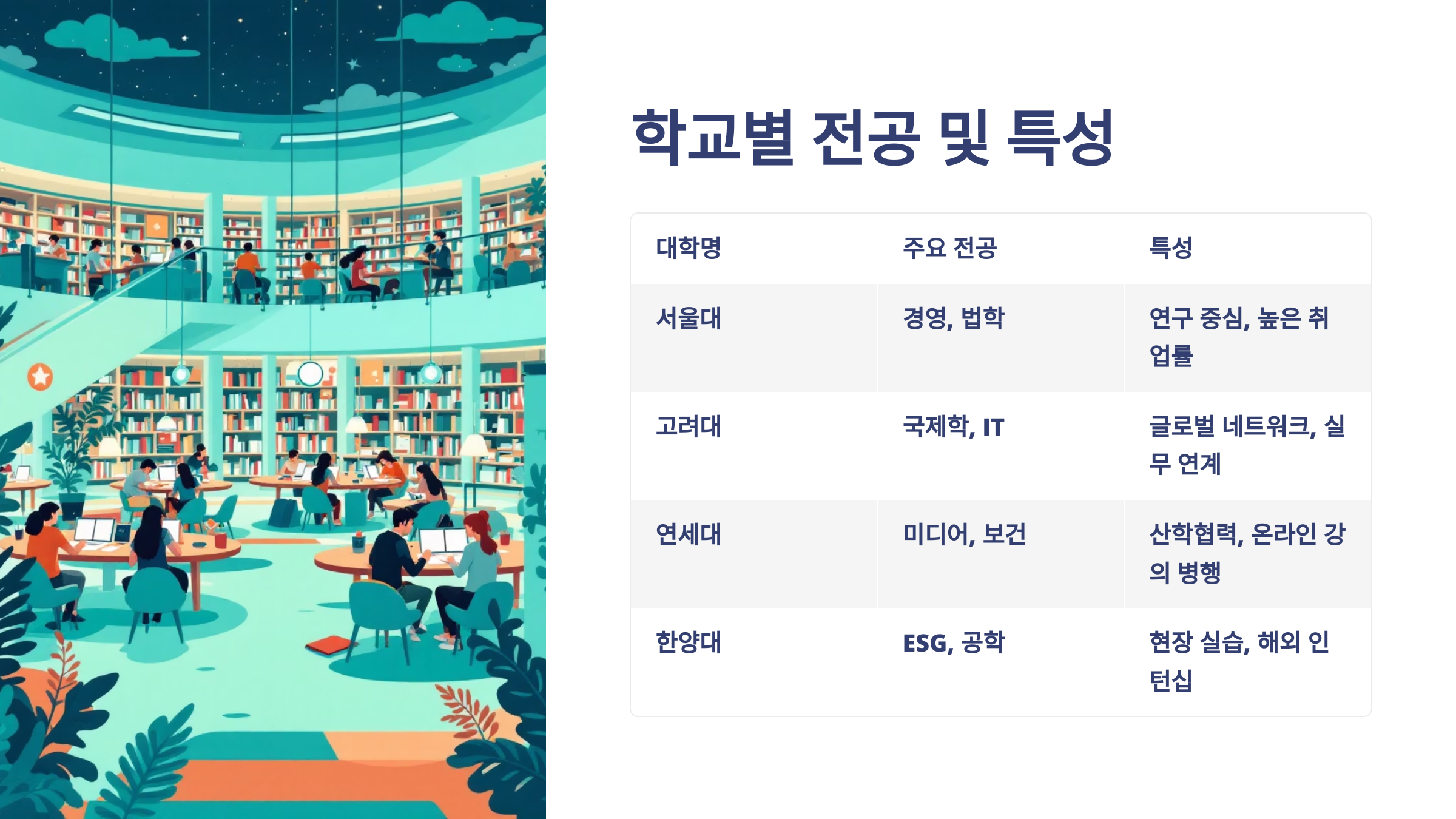 학교별 전공 및 특성

| 대학명 | 주요 전공 | 특성 |
|---|---|---|
| 서울대 | 경영, 법학 | 연구 중심, 높은 취업률 |
| 고려대 | 국제학, IT | 글로벌 네트워크, 실무 연계 |
| 연세대 | 미디어, 보건 | 산학협력, 온라인 강의 병행 |
| 한양대 | ESG, 공학 | 현장 실습, 해외 인턴십 |